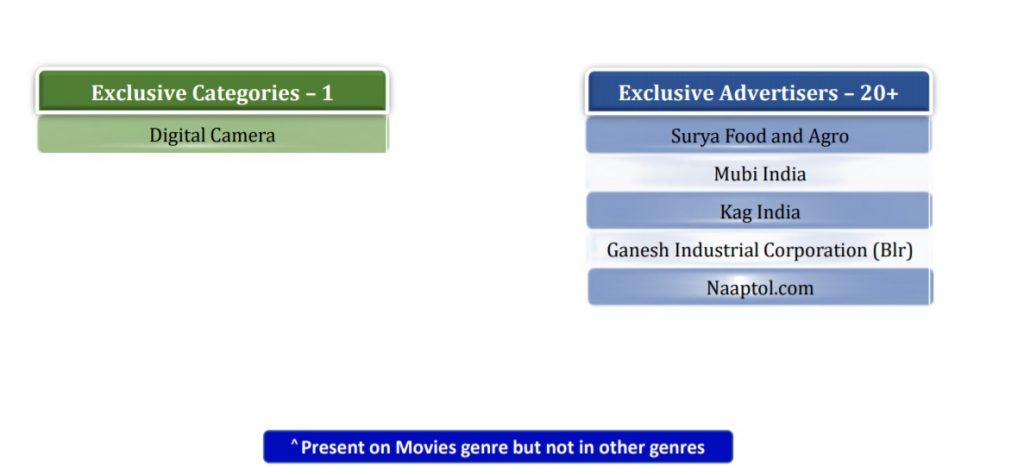 Exclusive Categories – 1

Digital Camera

Exclusive Advertisers – 20+

Surya Food and Agro

Mubi India

Kag India

Ganesh Industrial Corporation (Blr)

Naaptol.com

^ Present on Movies genre but not in other genres